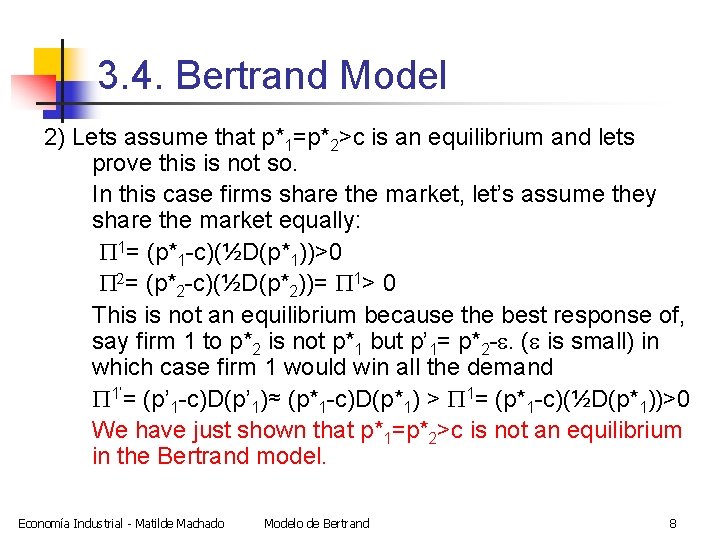 3.4. Bertrand Model

2) Lets assume that $p^*_1=p^*_2>c$ is an equilibrium and lets prove this is not so.

In this case firms share the market, let's assume they share the market equally:

$\Pi^1= (p^*_1-c)(½D(p^*_1))>0$

$\Pi^2= (p^*_2-c)(½D(p^*_2))= \Pi^1> 0$

This is not an equilibrium because the best response of, say firm 1 to $p^*_2$ is not $p^*_1$ but $p'_1= p^*_2-\varepsilon$. ($\varepsilon$ is small) in which case firm 1 would win all the demand

$\Pi^{1'}= (p'_1-c)D(p'_1)\approx (p^*_1-c)D(p^*_1) > \Pi^1= (p^*_1-c)(½D(p^*_1))>0$

We have just shown that $p^*_1=p^*_2>c$ is not an equilibrium in the Bertrand model.

Economía Industrial - Matilde Machado Modelo de Bertrand 8